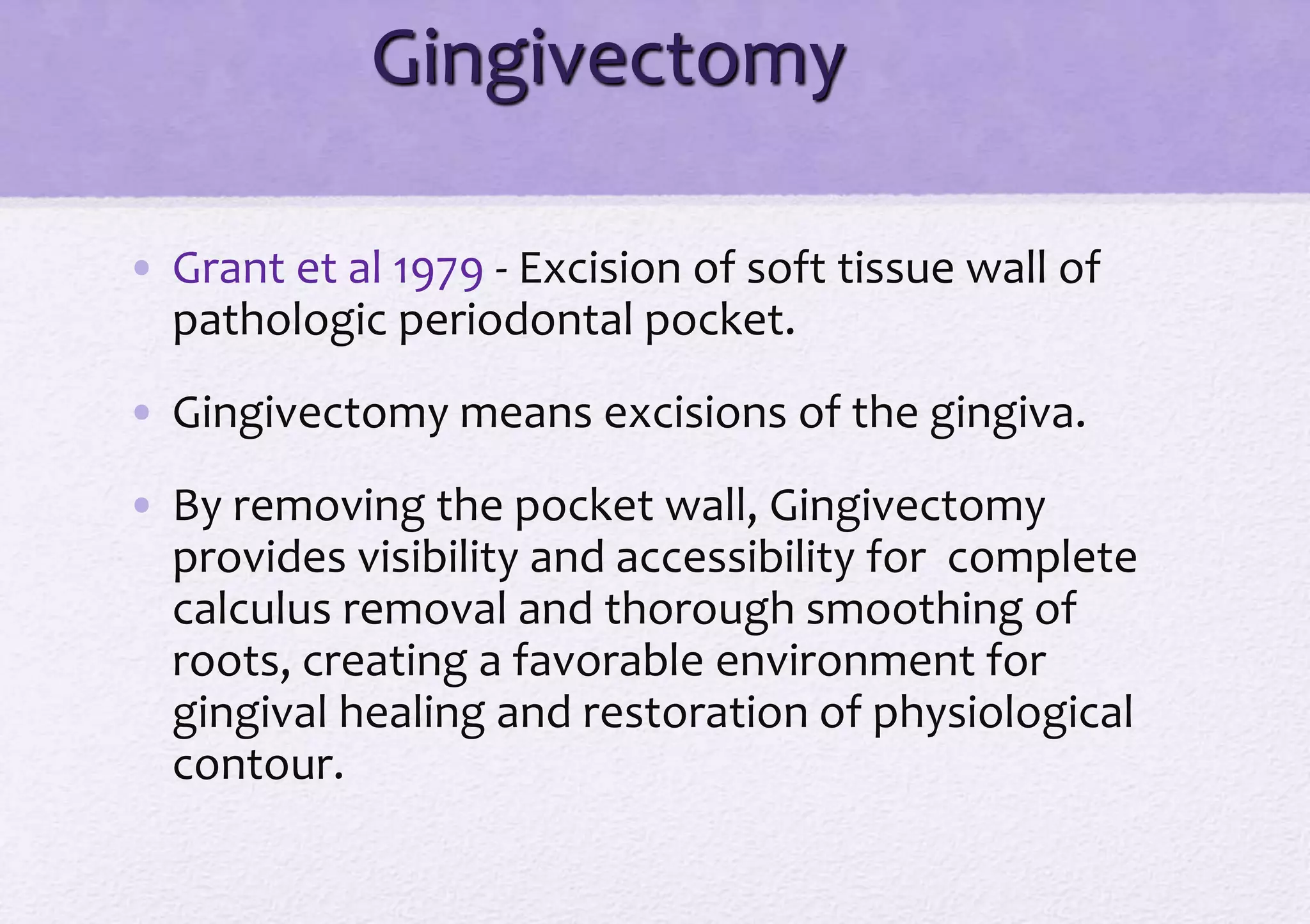 Gingivectomy

• Grant et al 1979 - Excision of soft tissue wall of pathologic periodontal pocket.

• Gingivectomy means excisions of the gingiva.

• By removing the pocket wall, Gingivectomy provides visibility and accessibility for complete calculus removal and thorough smoothing of roots, creating a favorable environment for gingival healing and restoration of physiological contour.